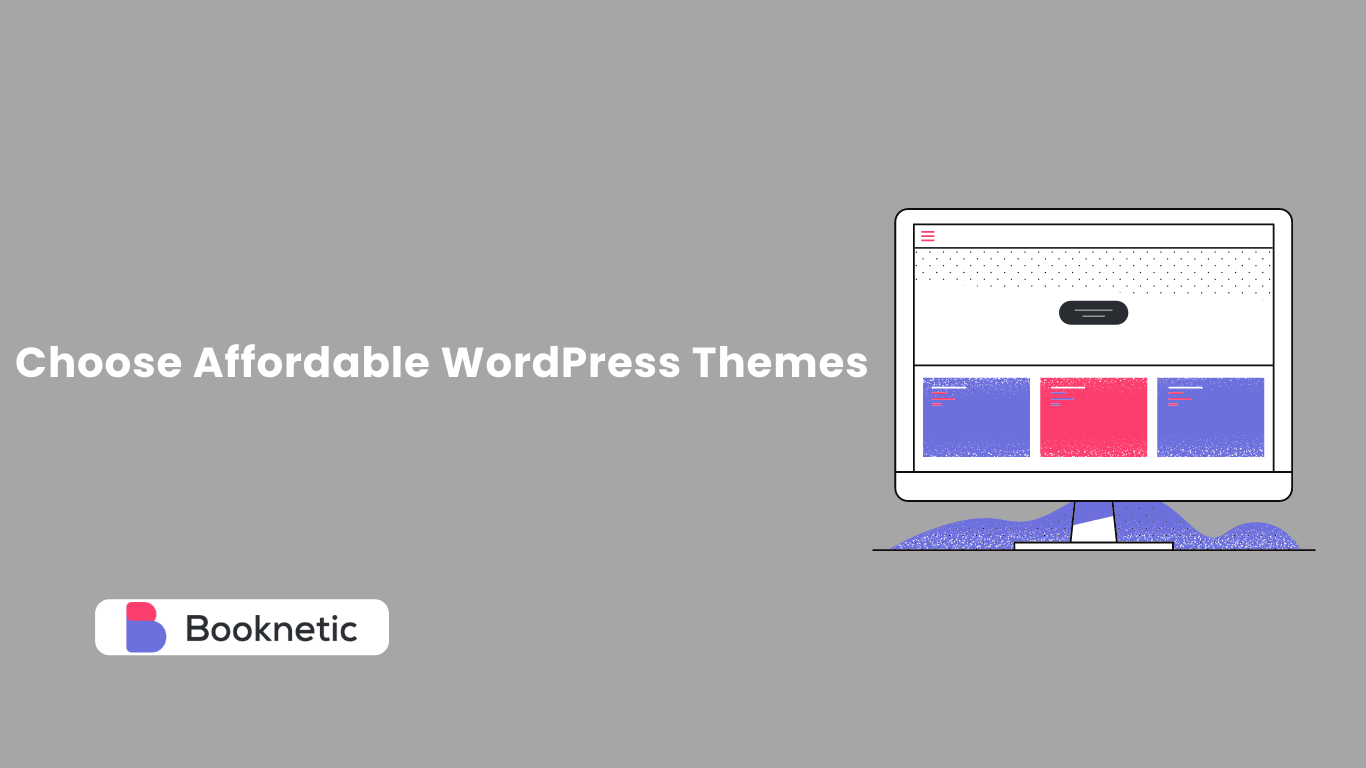 Choose Affordable WordPress Themes

Booknetic